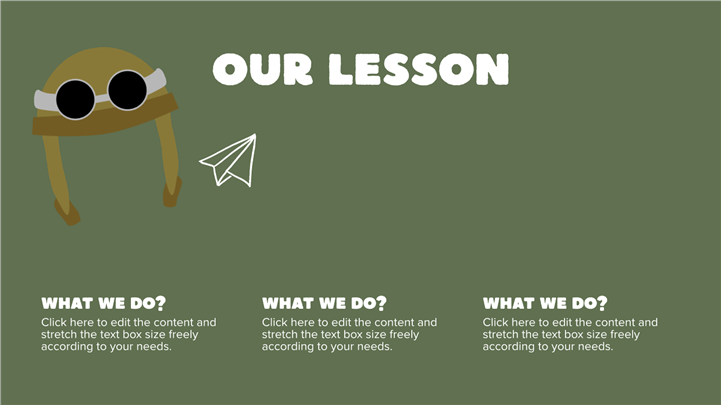 OUR LESSON

WHAT WE DO?
Click here to edit the content and stretch the text box size freely according to your needs.

WHAT WE DO?
Click here to edit the content and stretch the text box size freely according to your needs.

WHAT WE DO?
Click here to edit the content and stretch the text box size freely according to your needs.